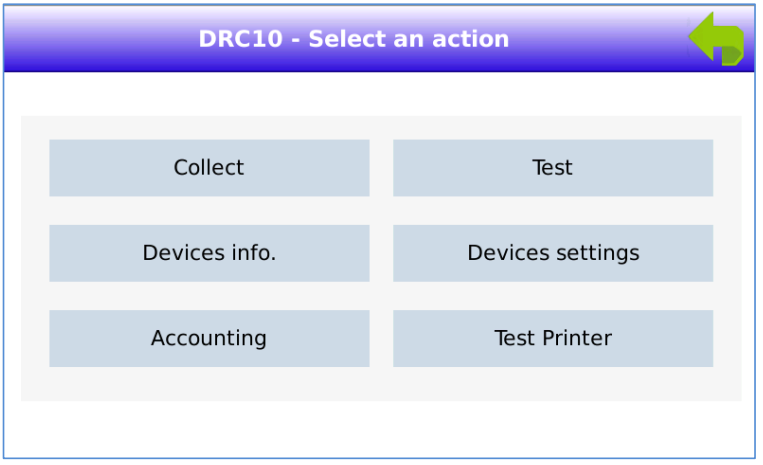 DRC10 - Select an action

Collect

Test

Devices info.

Devices settings

Accounting

Test Printer